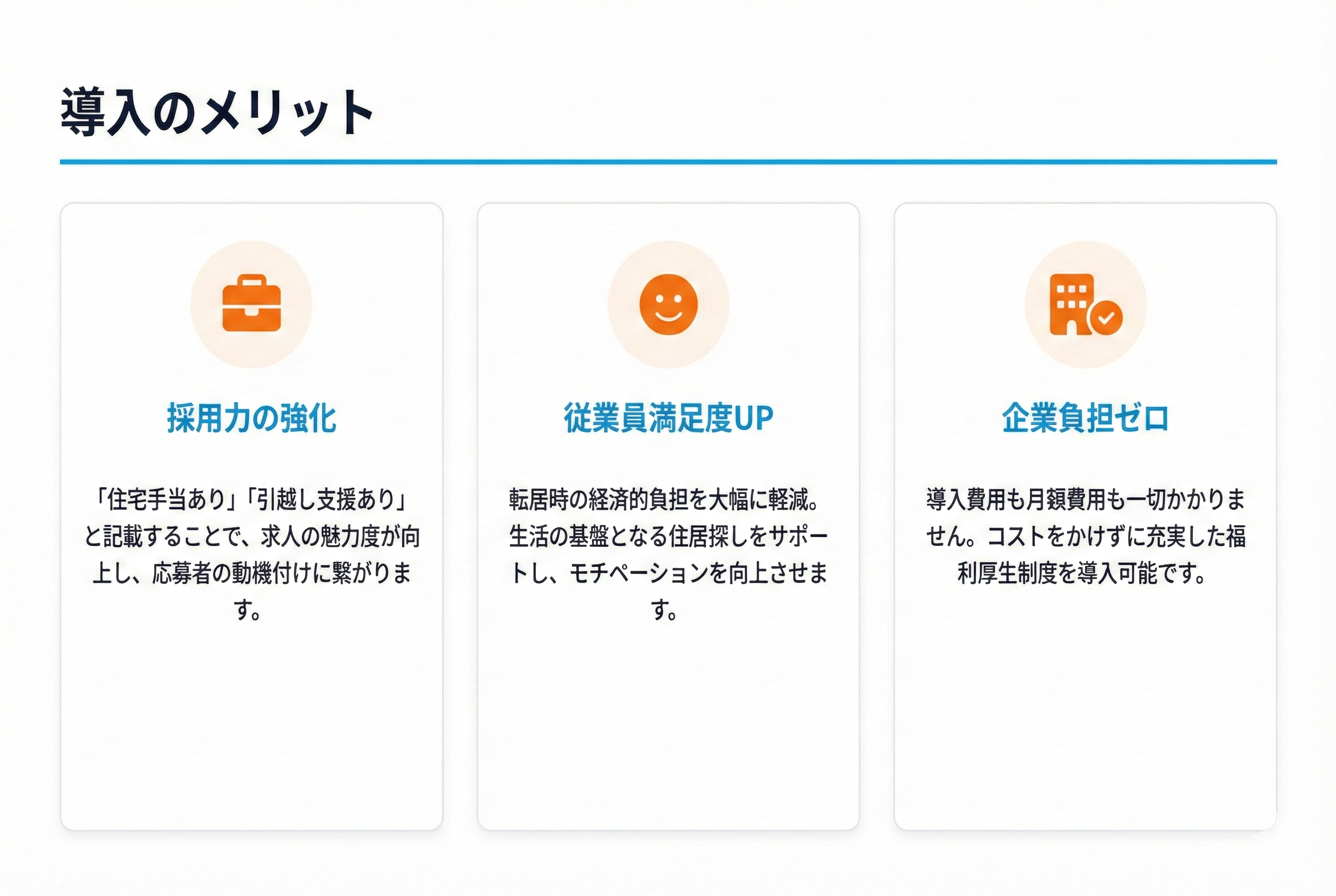 導入のメリット

採用力の強化

「住宅手当あり」「引越し支援あり」と記載することで、求人の魅力度が向上し、応募者の動機付けに繋がります。

従業員満足度UP

転居時の経済的負担を大幅に軽減。生活の基盤となる住居探しをサポートし、モチベーションを向上させます。

企業負担ゼロ

導入費用も月額費用も一切かかりません。コストをかけずに充実した福利厚生制度を導入可能です。